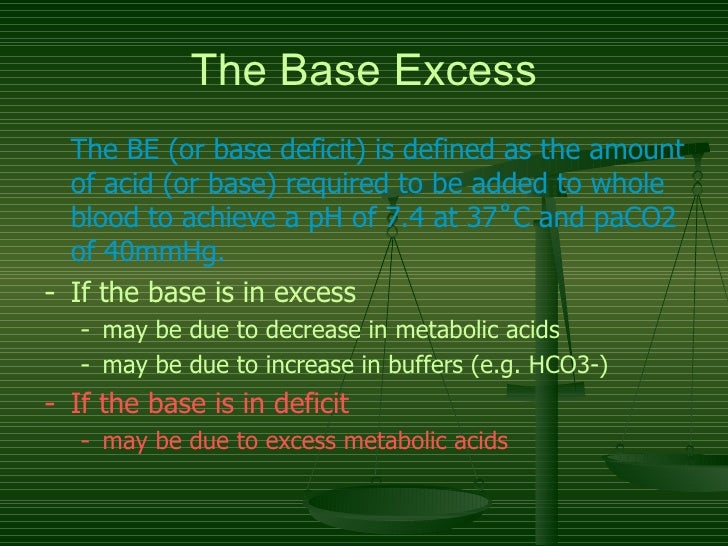 The Base Excess

The BE (or base deficit) is defined as the amount of acid (or base) required to be added to whole blood to achieve a pH of 7.4 at 37˚C and paCO2 of 40mmHg.

- If the base is in excess
  - may be due to decrease in metabolic acids
  - may be due to increase in buffers (e.g. HCO3-)
- If the base is in deficit
  - may be due to excess metabolic acids